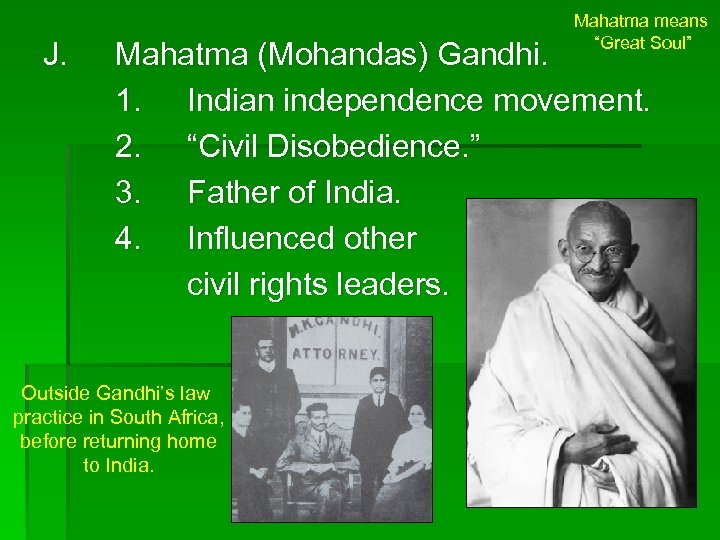 Mahatma means "Great Soul"

J. Mahatma (Mohandas) Gandhi.

1. Indian independence movement.

2. "Civil Disobedience."

3. Father of India.

4. Influenced other civil rights leaders.

M.K.GANDHI. ATTORNEY.

Outside Gandhi's law practice in South Africa, before returning home to India.